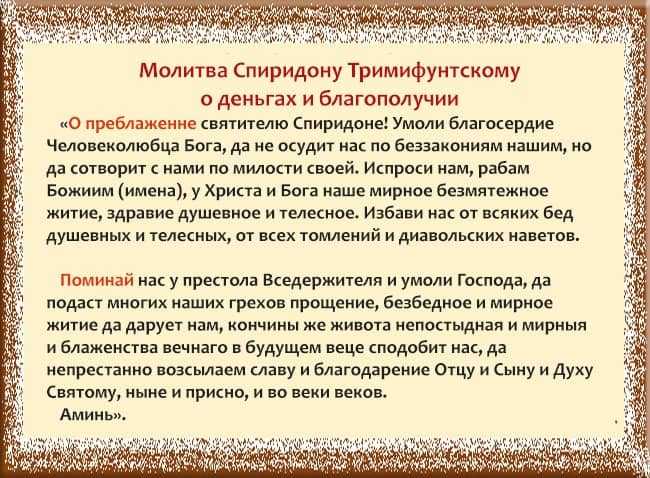 Молитва Спиридону Тримифунтскому о деньгах и благополучии

«О преблаженне святителю Спиридоне! Умоли благосердие Человеколюбца Бога, да не осудит нас по беззакониям нашим, но да сотворит с нами по милости своей. Испроси нам, рабам Божиим (имена), у Христа и Бога наше мирное безмятежное житие, здравие душевное и телесное. Избави нас от всяких бед душевных и телесных, от всех томлений и диавольских наветов.

Поминай нас у престола Вседержителя и умоли Господа, да подаст многих наших грехов прощение, безбедное и мирное житие да дарует нам, кончины же живота непостыдная и мирныя и блаженства вечнаго в будущем веце сподобит нас, да непрестанно возсылаем славу и благодарение Отцу и Сыну и Духу Святому, ныне и присно, и во веки веков.

Аминь».